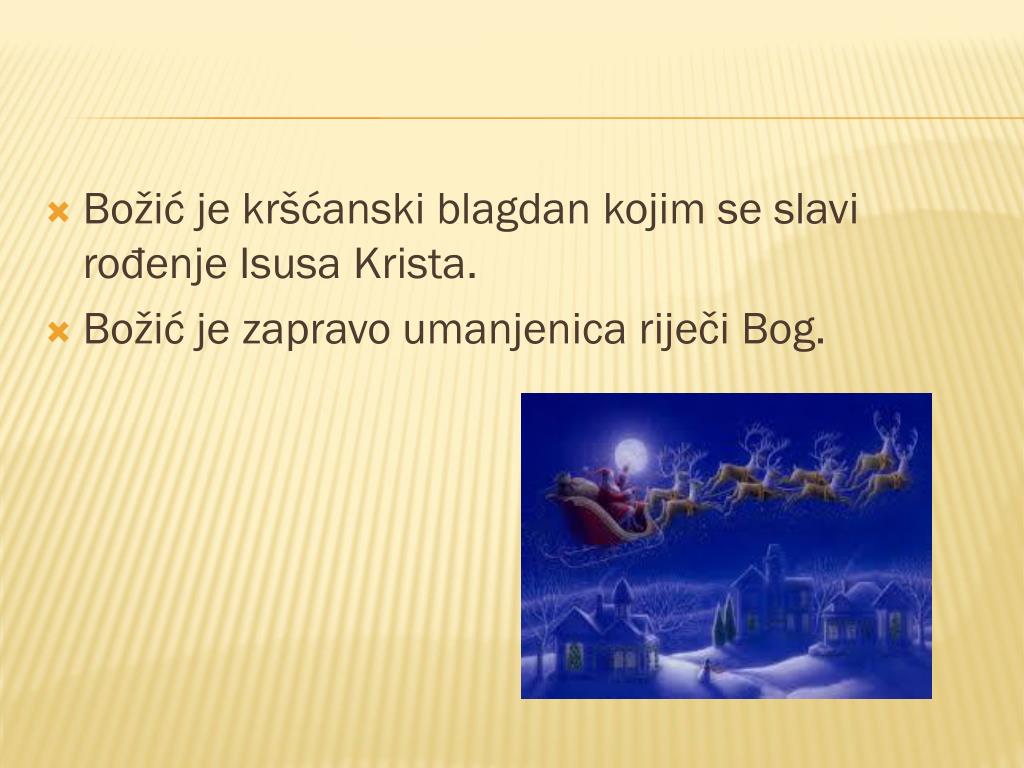 Božić je kršćanski blagdan kojim se slavi rođenje Isusa Krista.

Božić je zapravo umanjenica riječi Bog.